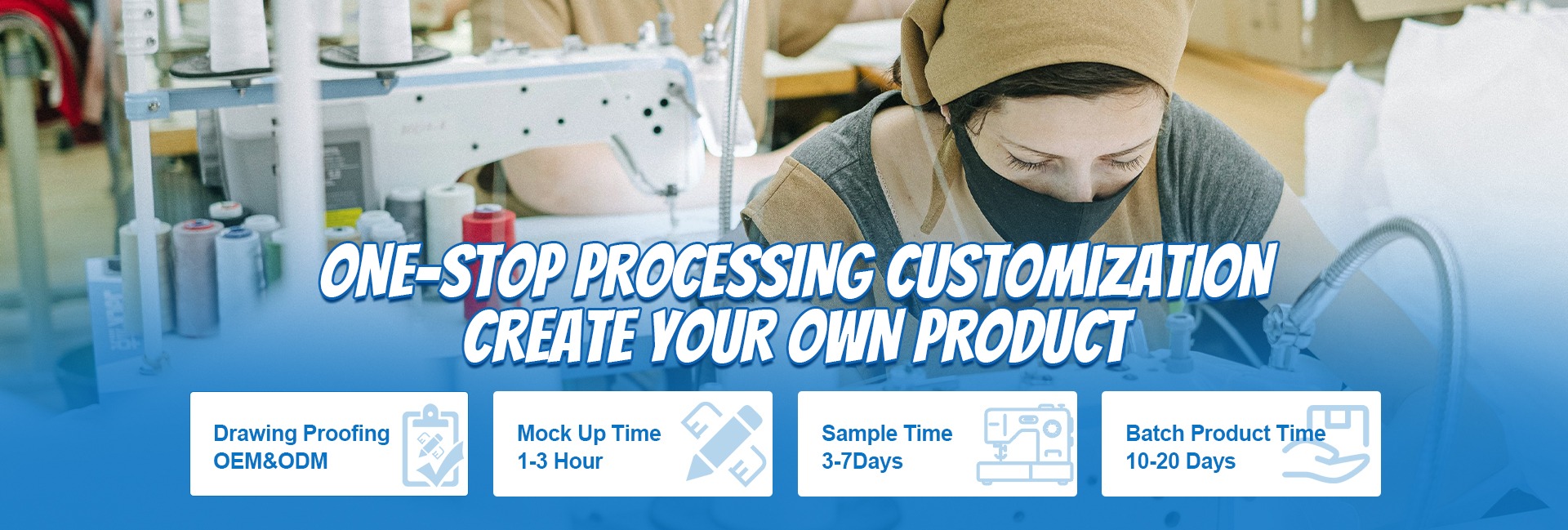 ONE-STOP PROCESSING CUSTOMIZATION
CREATE YOUR OWN PRODUCT

Drawing Proofing
OEM&ODM

Mock Up Time
1-3 Hour

Sample Time
3-7Days

Batch Product Time
10-20 Days